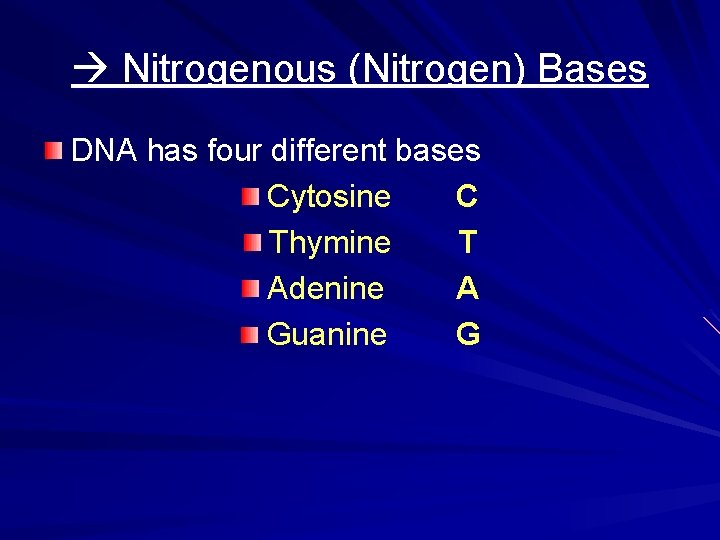 → Nitrogenous (Nitrogen) Bases

DNA has four different bases

Cytosine C
Thymine T
Adenine A
Guanine G